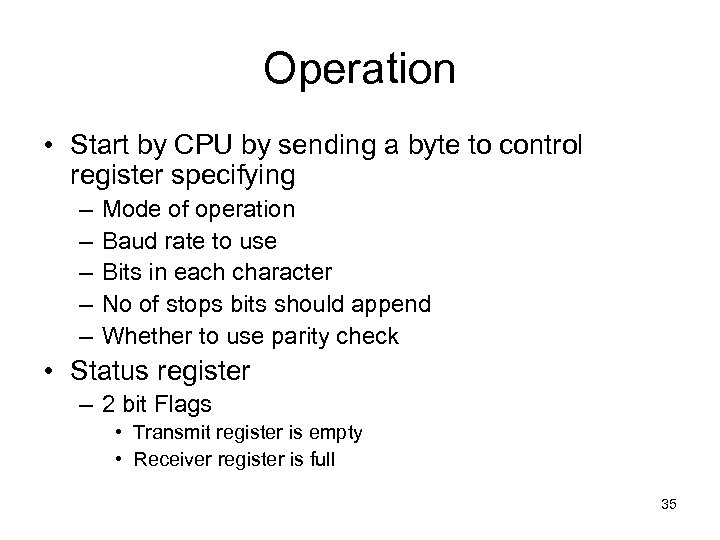 Operation

• Start by CPU by sending a byte to control register specifying
– Mode of operation
– Baud rate to use
– Bits in each character
– No of stops bits should append
– Whether to use parity check
• Status register
– 2 bit Flags
• Transmit register is empty
• Receiver register is full

35